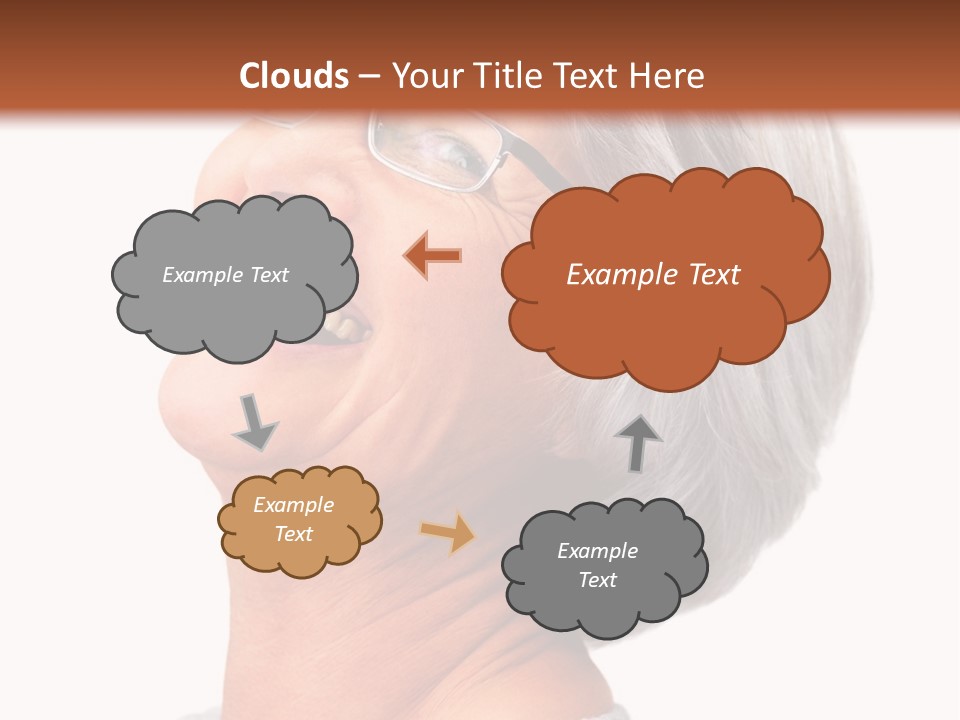 Clouds – Your Title Text Here

Example Text

Example Text

Example Text

Example Text